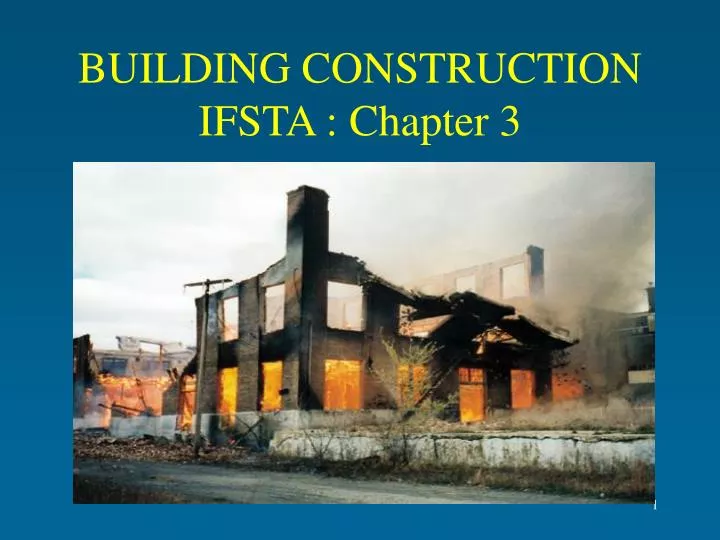 BUILDING CONSTRUCTION
IFSTA : Chapter 3